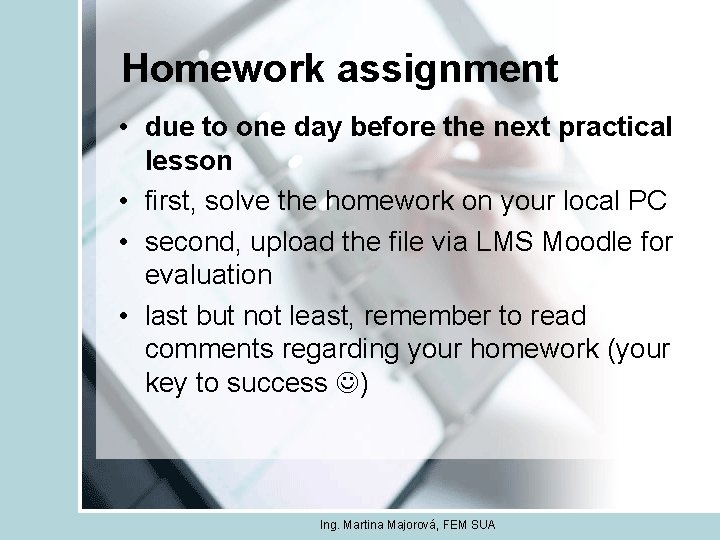 Homework assignment

• due to one day before the next practical lesson
• first, solve the homework on your local PC
• second, upload the file via LMS Moodle for evaluation
• last but not least, remember to read comments regarding your homework (your key to success ☺)

Ing. Martina Majorová, FEM SUA